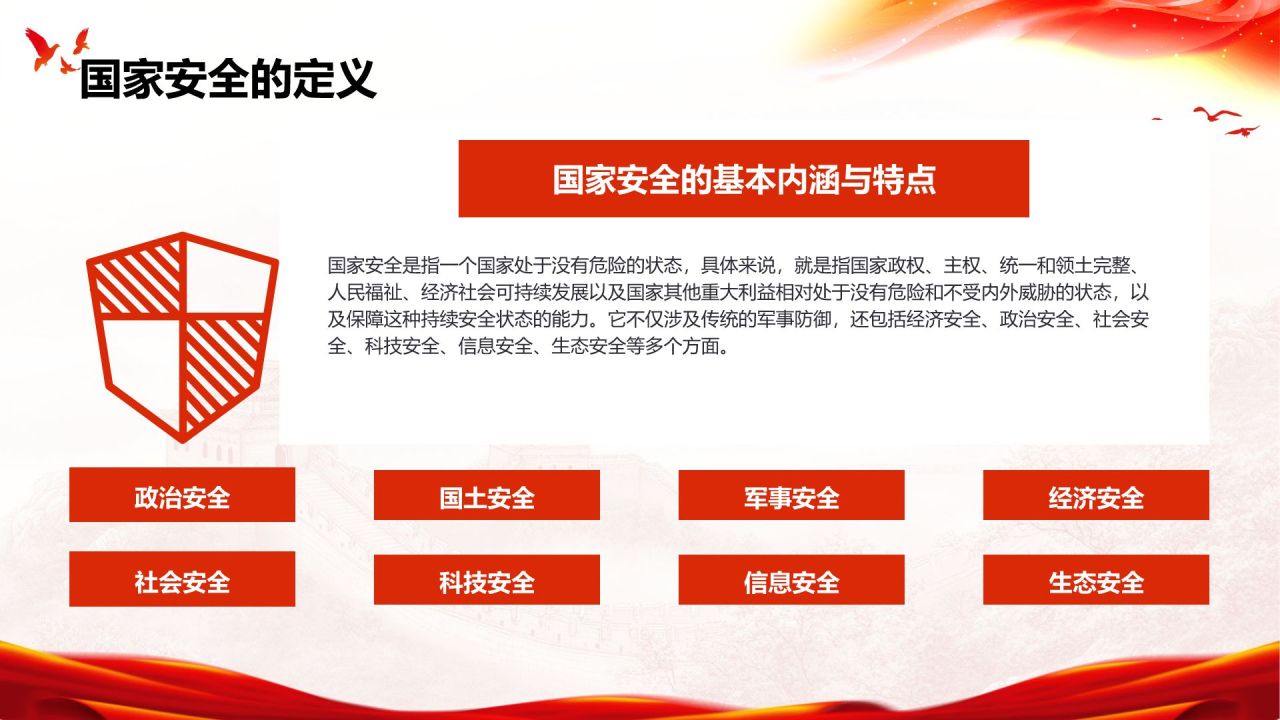 国家安全的定义

国家安全的基本内涵与特点

国家安全是指一个国家处于没有危险的状态，具体来说，就是指国家政权、主权、统一和领土完整、人民福祉、经济社会可持续发展以及国家其他重大利益相对处于没有危险和不受内外威胁的状态，以及保障这种持续安全状态的能力。它不仅涉及传统的军事防御，还包括经济安全、政治安全、社会安全、科技安全、信息安全、生态安全等多个方面。

政治安全

国土安全

军事安全

经济安全

社会安全

科技安全

信息安全

生态安全